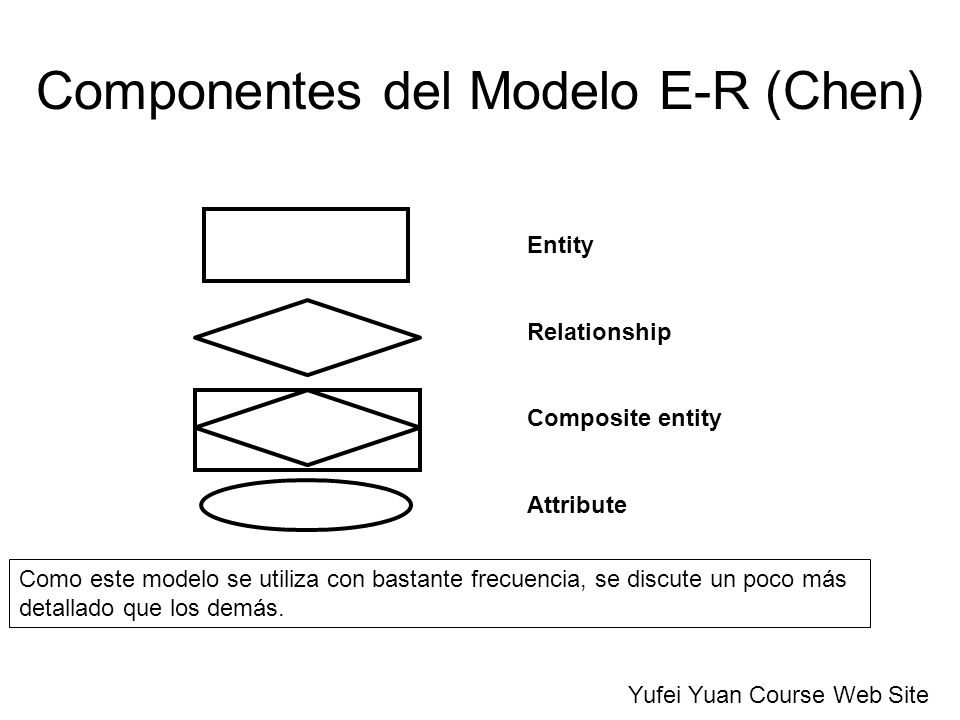 Componentes del Modelo E-R (Chen)

Entity

Relationship

Composite entity

Attribute

Como este modelo se utiliza con bastante frecuencia, se discute un poco más detallado que los demás.

Yufei Yuan Course Web Site